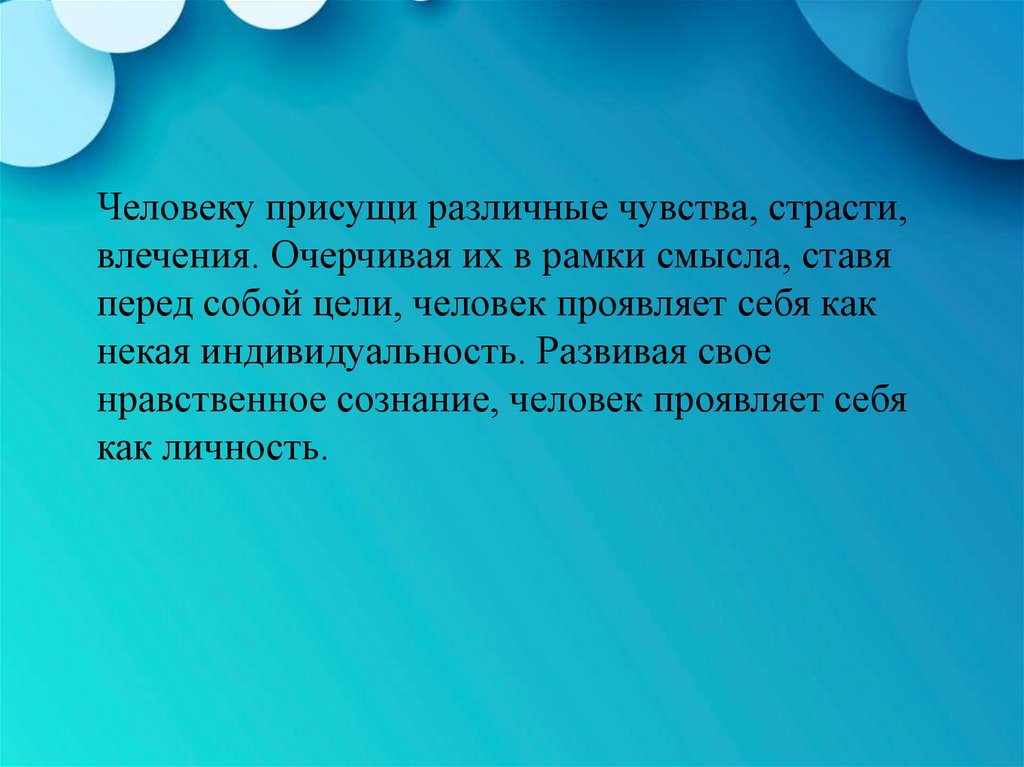 Человеку присущи различные чувства, страсти, влечения. Очерчивая их в рамки смысла, ставя перед собой цели, человек проявляет себя как некая индивидуальность. Развивая свое нравственное сознание, человек проявляет себя как личность.